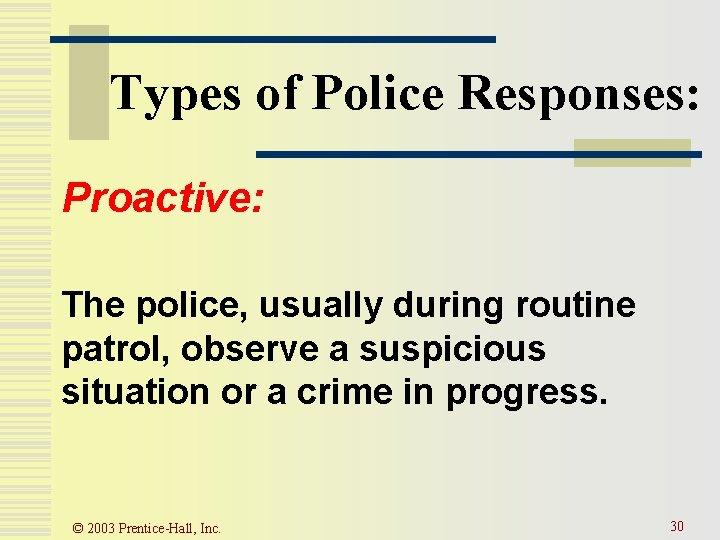 Types of Police Responses:

Proactive:

The police, usually during routine patrol, observe a suspicious situation or a crime in progress.

© 2003 Prentice-Hall, Inc.

30